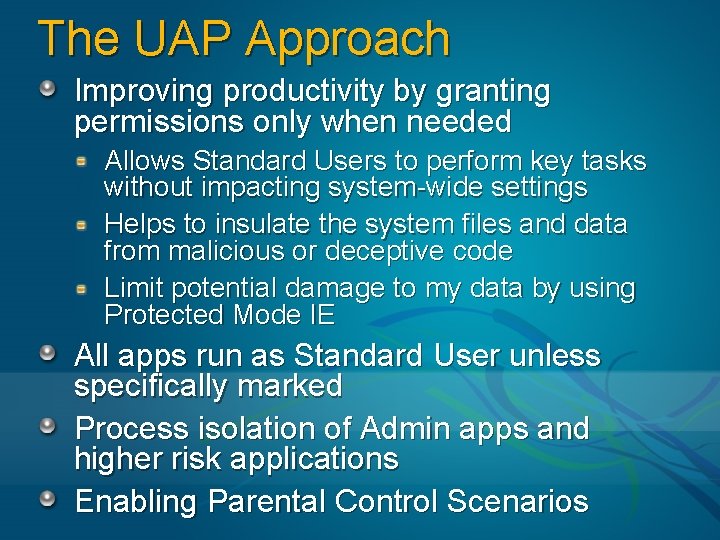 The UAP Approach

Improving productivity by granting permissions only when needed

Allows Standard Users to perform key tasks without impacting system-wide settings

Helps to insulate the system files and data from malicious or deceptive code

Limit potential damage to my data by using Protected Mode IE

All apps run as Standard User unless specifically marked

Process isolation of Admin apps and higher risk applications

Enabling Parental Control Scenarios